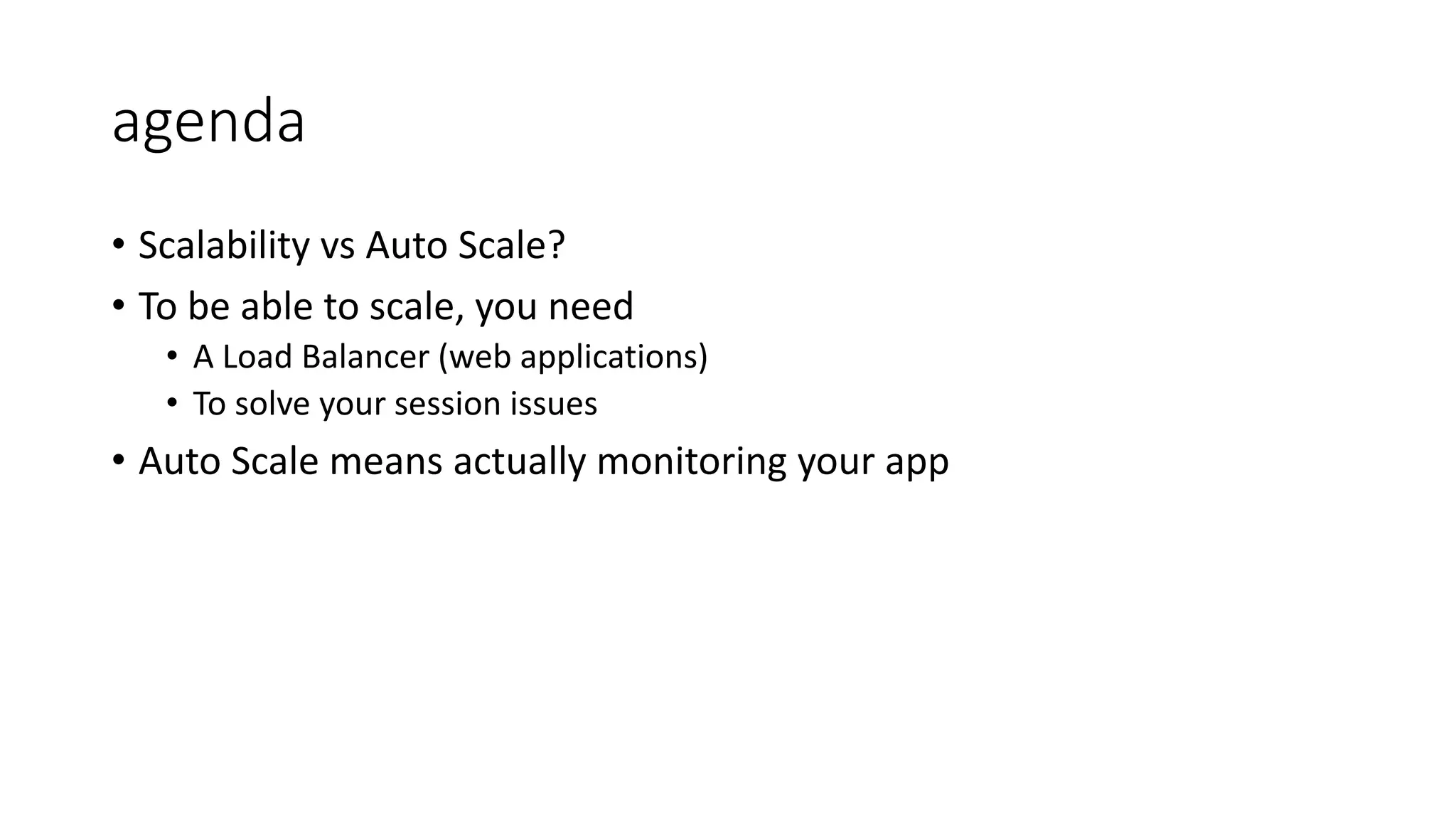 agenda

• Scalability vs Auto Scale?
• To be able to scale, you need
  • A Load Balancer (web applications)
  • To solve your session issues
• Auto Scale means actually monitoring your app